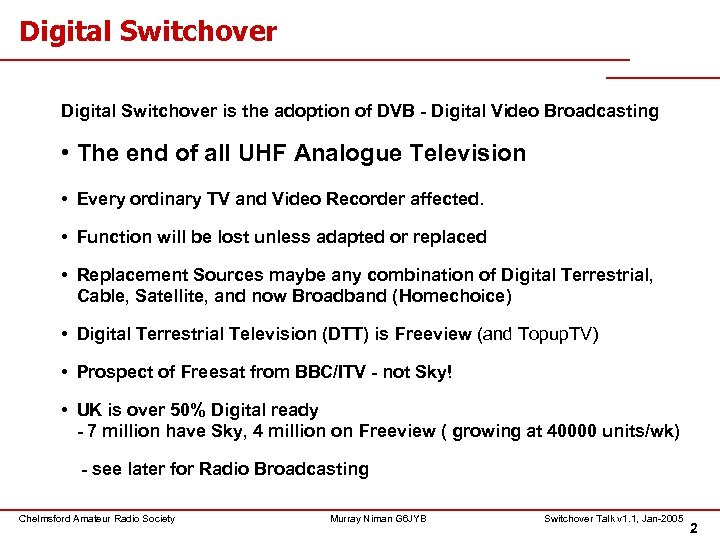 Digital Switchover

Digital Switchover is the adoption of DVB - Digital Video Broadcasting

• The end of all UHF Analogue Television

• Every ordinary TV and Video Recorder affected.

• Function will be lost unless adapted or replaced

• Replacement Sources maybe any combination of Digital Terrestrial, Cable, Satellite, and now Broadband (Homechoice)

• Digital Terrestrial Television (DTT) is Freeview (and TopupTV)

• Prospect of Freesat from BBC/ITV - not Sky!

• UK is over 50% Digital ready
- 7 million have Sky, 4 million on Freeview ( growing at 40000 units/wk)

- see later for Radio Broadcasting

Chelmsford Amateur Radio Society

Murray Niman G6JYB

Switchover Talk v1.1, Jan-2005

2